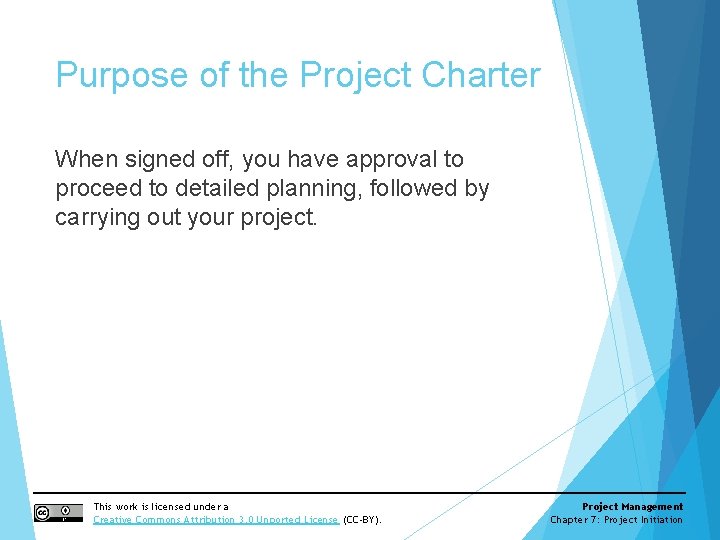 Purpose of the Project Charter

When signed off, you have approval to proceed to detailed planning, followed by carrying out your project.

This work is licensed under a Creative Commons Attribution 3.0 Unported License (CC-BY).

Project Management
Chapter 7: Project Initiation